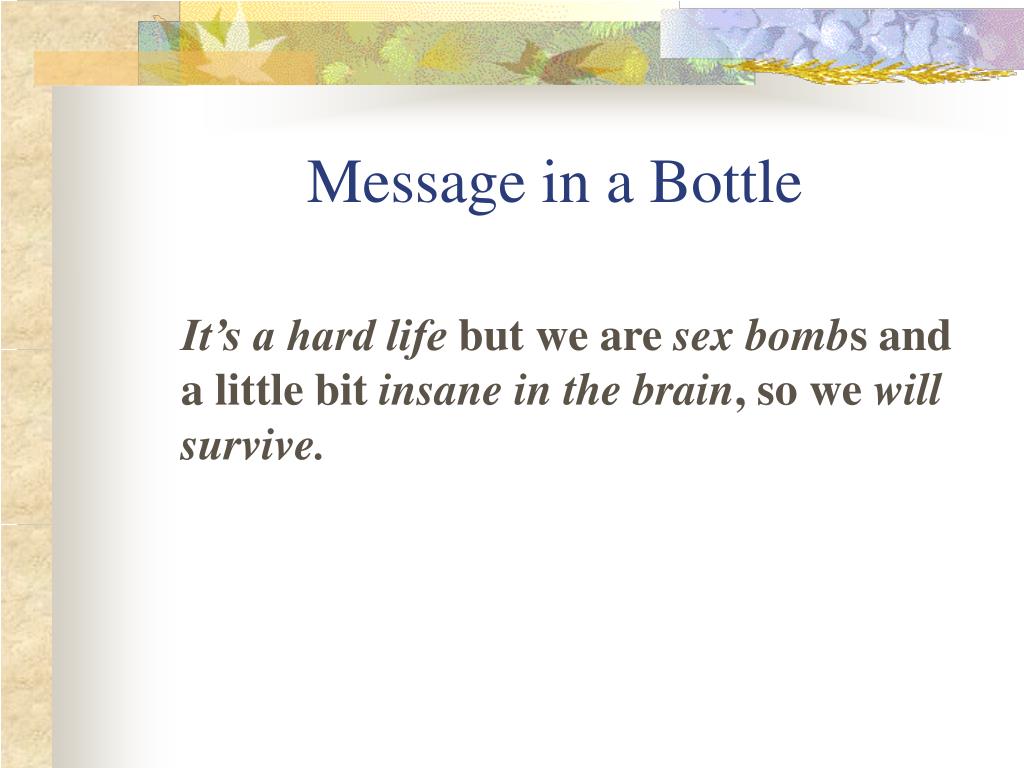 Message in a Bottle

It’s a hard life but we are sex bombs and a little bit insane in the brain, so we will survive.